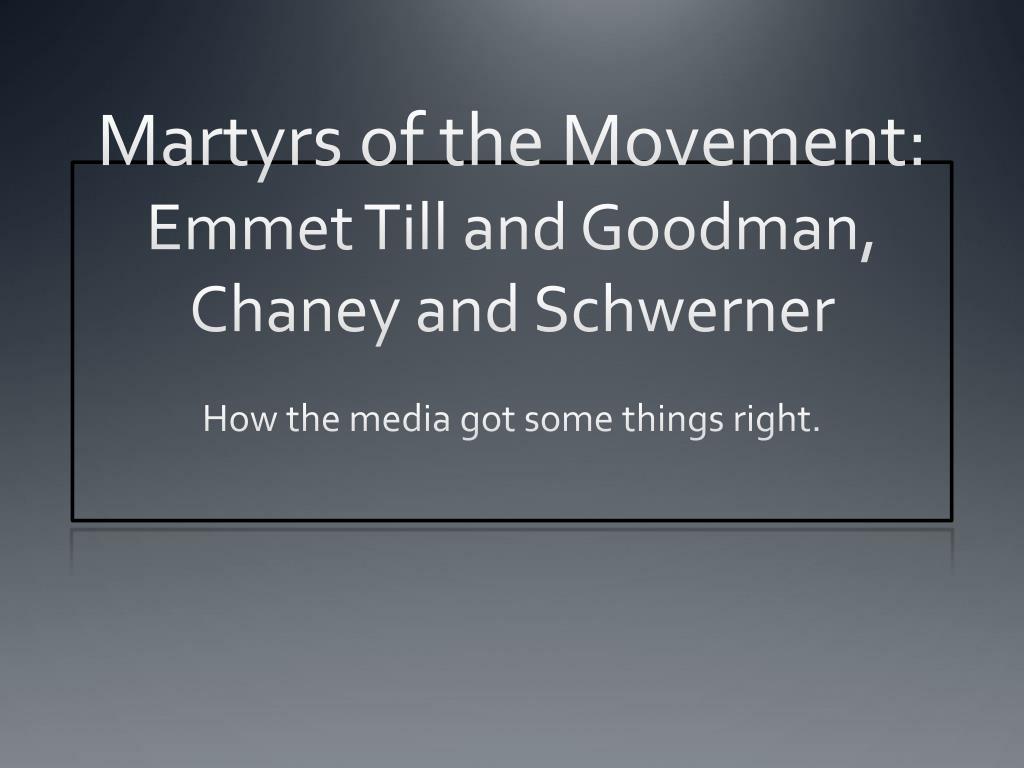 Martyrs of the Movement: Emmet Till and Goodman, Chaney and Schwerner

How the media got some things right.